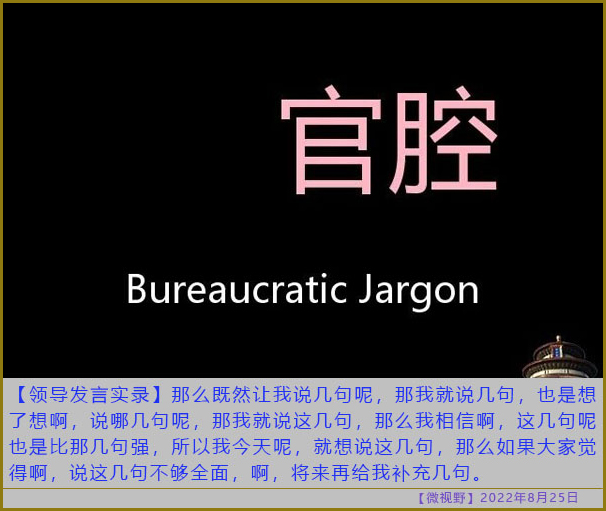 官腔

Bureaucratic Jargon

【领导发言实录】那么既然让我说几句呢，那我就说几句，也是想了想啊，说哪几句呢，那我就说这几句，那么我相信啊，这几句呢也是比那几句强，所以我今天呢，就想说这几句，那么如果大家觉得啊，说这几句不够全面，啊，将来再给我补充几句。

【微视野】2022年8月25日